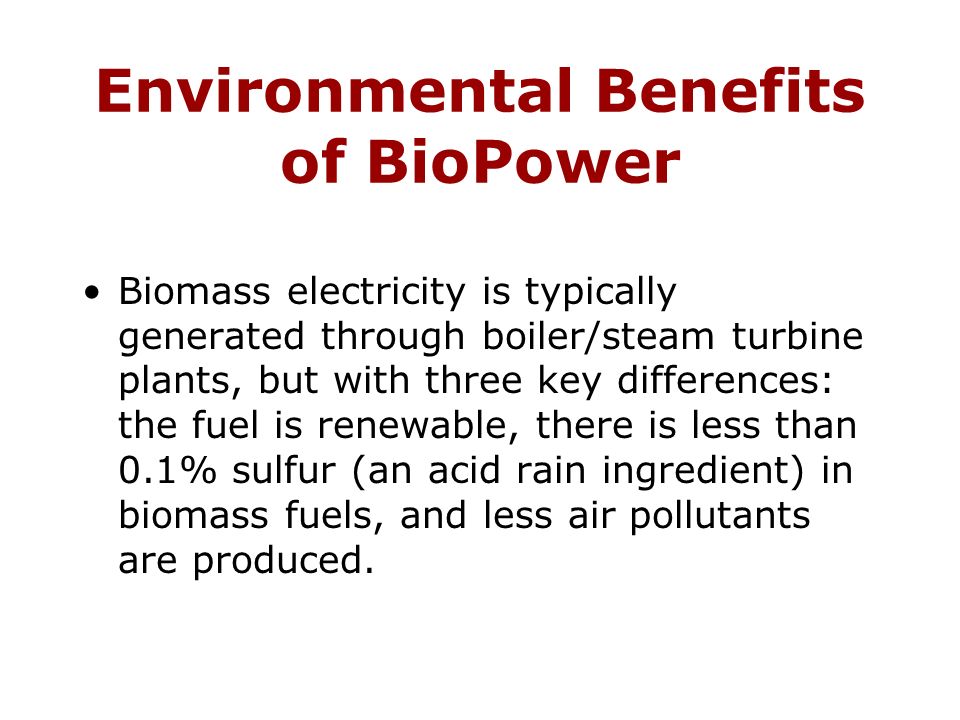 Environmental Benefits of BioPower

• Biomass electricity is typically generated through boiler/steam turbine plants, but with three key differences: the fuel is renewable, there is less than 0.1% sulfur (an acid rain ingredient) in biomass fuels, and less air pollutants are produced.